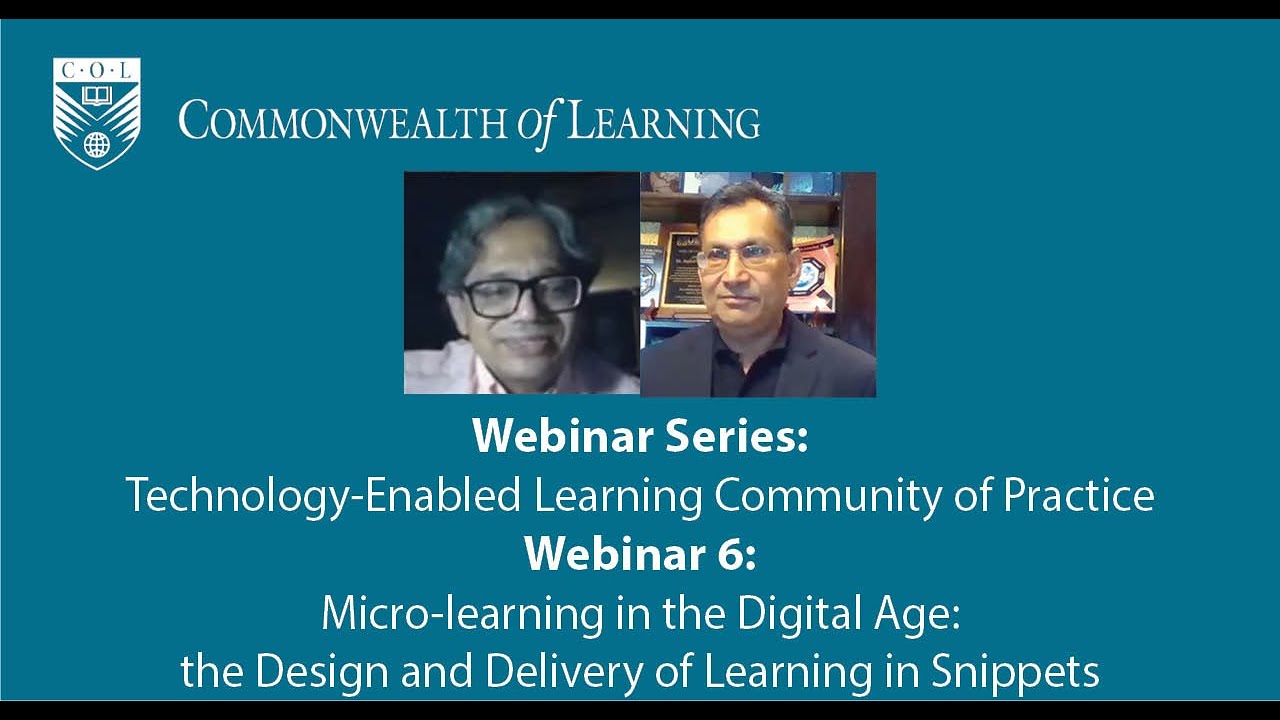 C·O·L

COMMONWEALTH of LEARNING

Webinar Series:
Technology-Enabled Learning Community of Practice
Webinar 6:
Micro-learning in the Digital Age:
the Design and Delivery of Learning in Snippets